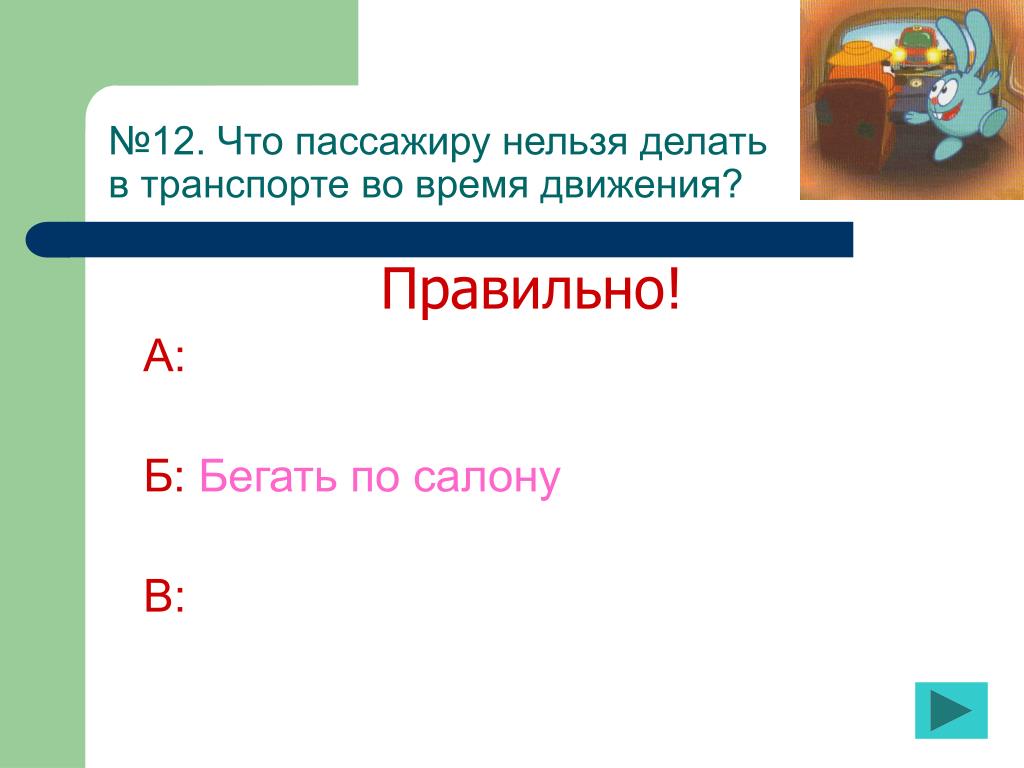 №12. Что пассажиру нельзя делать в транспорте во время движения?

Правильно!

А:

Б: Бегать по салону

В: